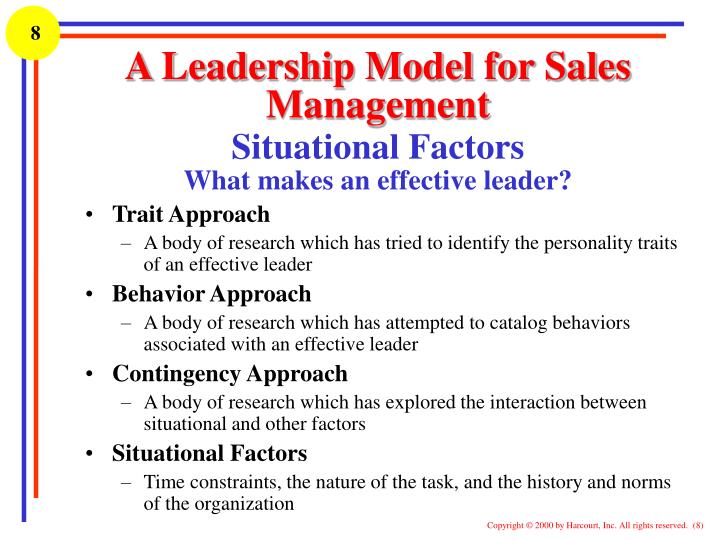 8

A Leadership Model for Sales Management

Situational Factors

What makes an effective leader?

• Trait Approach
– A body of research which has tried to identify the personality traits of an effective leader

• Behavior Approach
– A body of research which has attempted to catalog behaviors associated with an effective leader

• Contingency Approach
– A body of research which has explored the interaction between situational and other factors

• Situational Factors
– Time constraints, the nature of the task, and the history and norms of the organization

Copyright © 2000 by Harcourt, Inc. All rights reserved. (8)